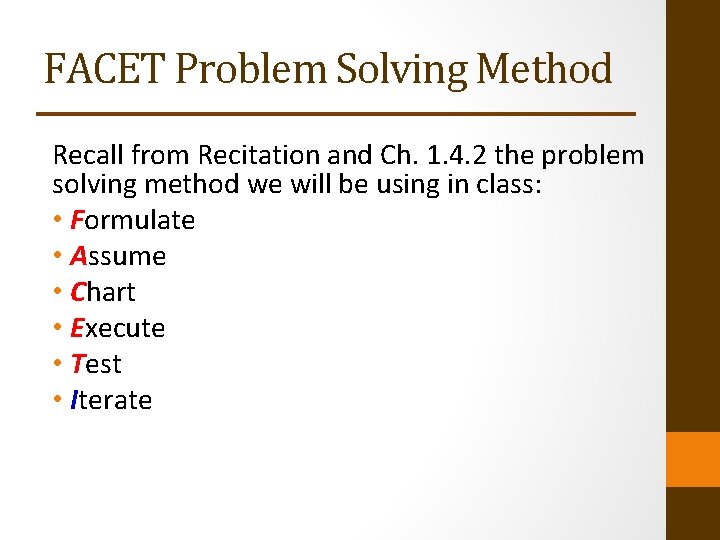 FACET Problem Solving Method

Recall from Recitation and Ch. 1.4.2 the problem solving method we will be using in class:

• Formulate
• Assume
• Chart
• Execute
• Test
• Iterate